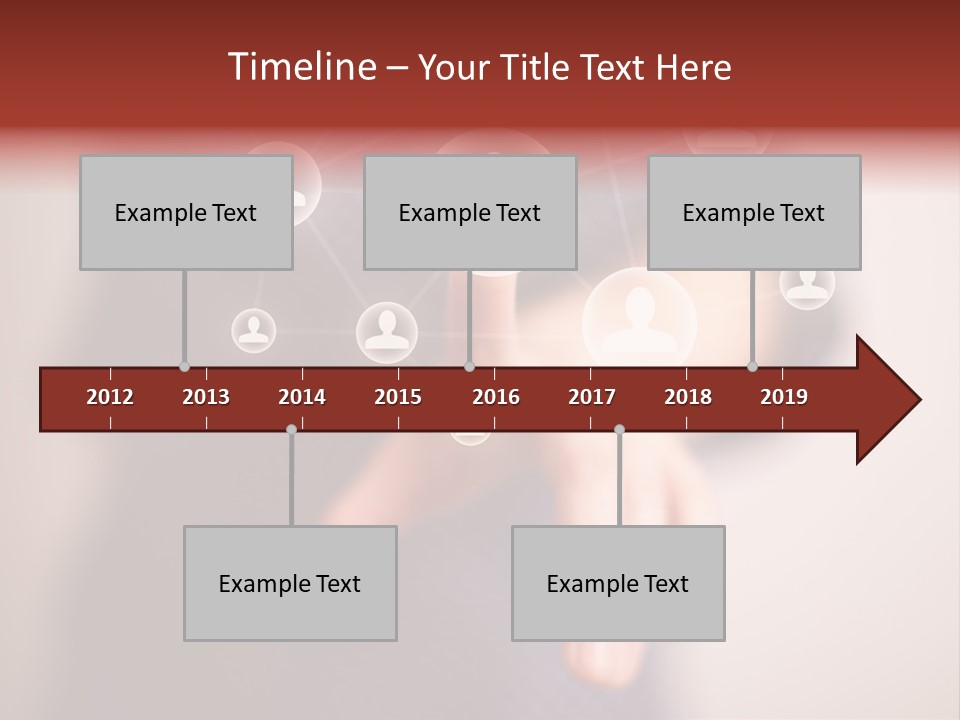 Timeline – Your Title Text Here

Example Text

Example Text

Example Text

2012 2013 2014 2015 2016 2017 2018 2019

Example Text

Example Text